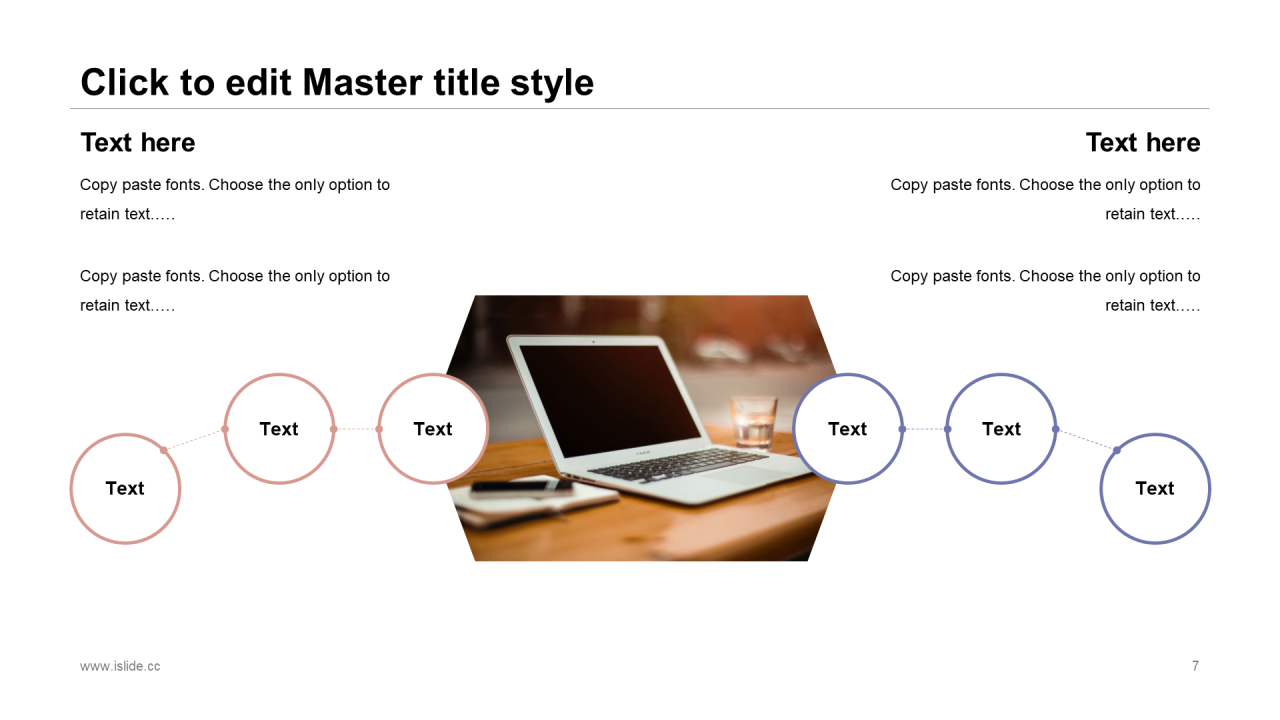 Click to edit Master title style

Text here

Copy paste fonts. Choose the only option to retain text.....

Copy paste fonts. Choose the only option to retain text.....

Text here

Copy paste fonts. Choose the only option to retain text.....

Copy paste fonts. Choose the only option to retain text.....

Text

Text

Text

Text

Text

Text

www.islide.cc

7